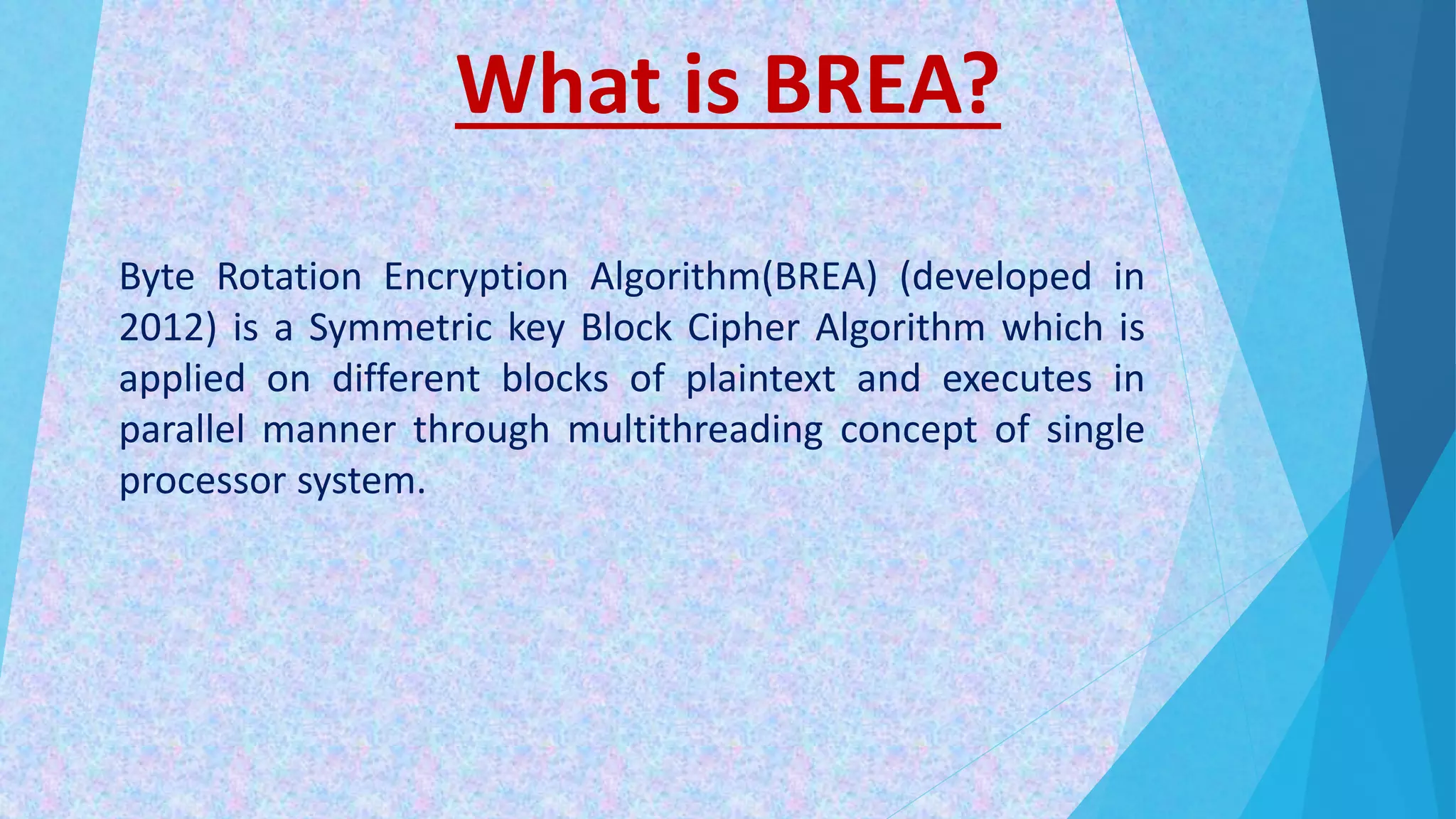 What is BREA?

Byte Rotation Encryption Algorithm(BREA) (developed in 2012) is a Symmetric key Block Cipher Algorithm which is applied on different blocks of plaintext and executes in parallel manner through multithreading concept of single processor system.